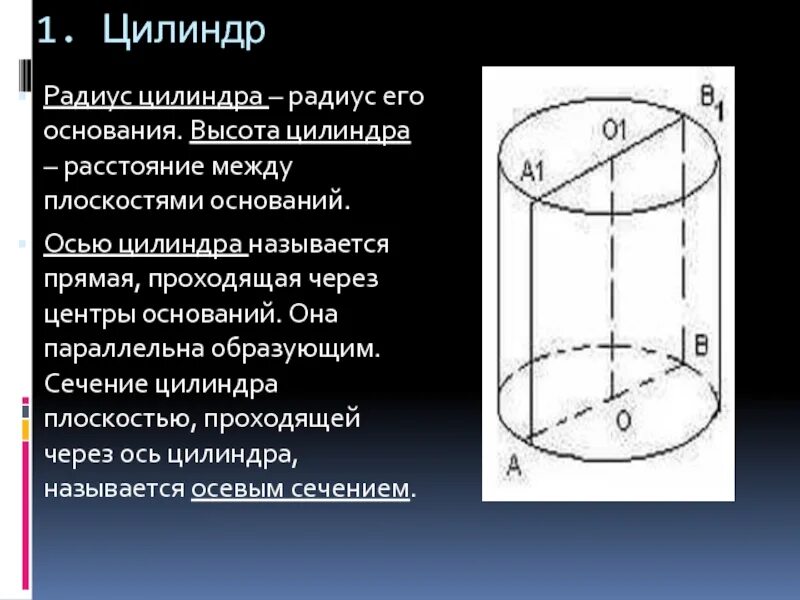 1. Цилиндр

Радиус цилиндра – радиус его основания. Высота цилиндра – расстояние между плоскостями оснований.

Осью цилиндра называется прямая, проходящая через центры оснований. Она параллельна образующим. Сечение цилиндра плоскостью, проходящей через ось цилиндра, называется осевым сечением.

B1
O1
A1
B
O
A